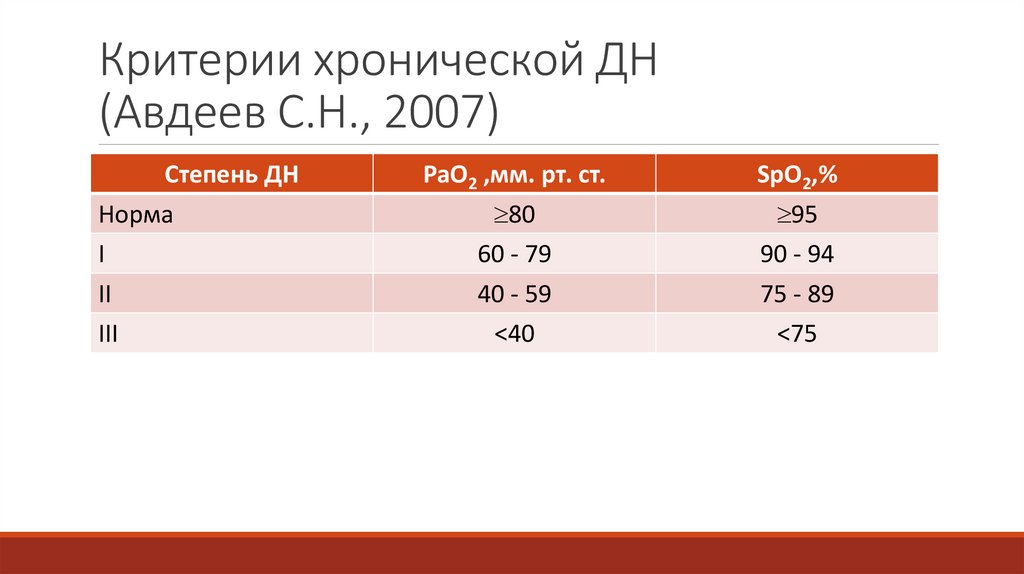 Критерии хронической ДН (Авдеев С.Н., 2007)

| Степень ДН | $PaO_2$ ,мм. рт. ст. | $SpO_2$,% |
|---|---|---|
| Норма | $\geq$80 | $\geq$95 |
| I | 60 - 79 | 90 - 94 |
| II | 40 - 59 | 75 - 89 |
| III | <40 | <75 |